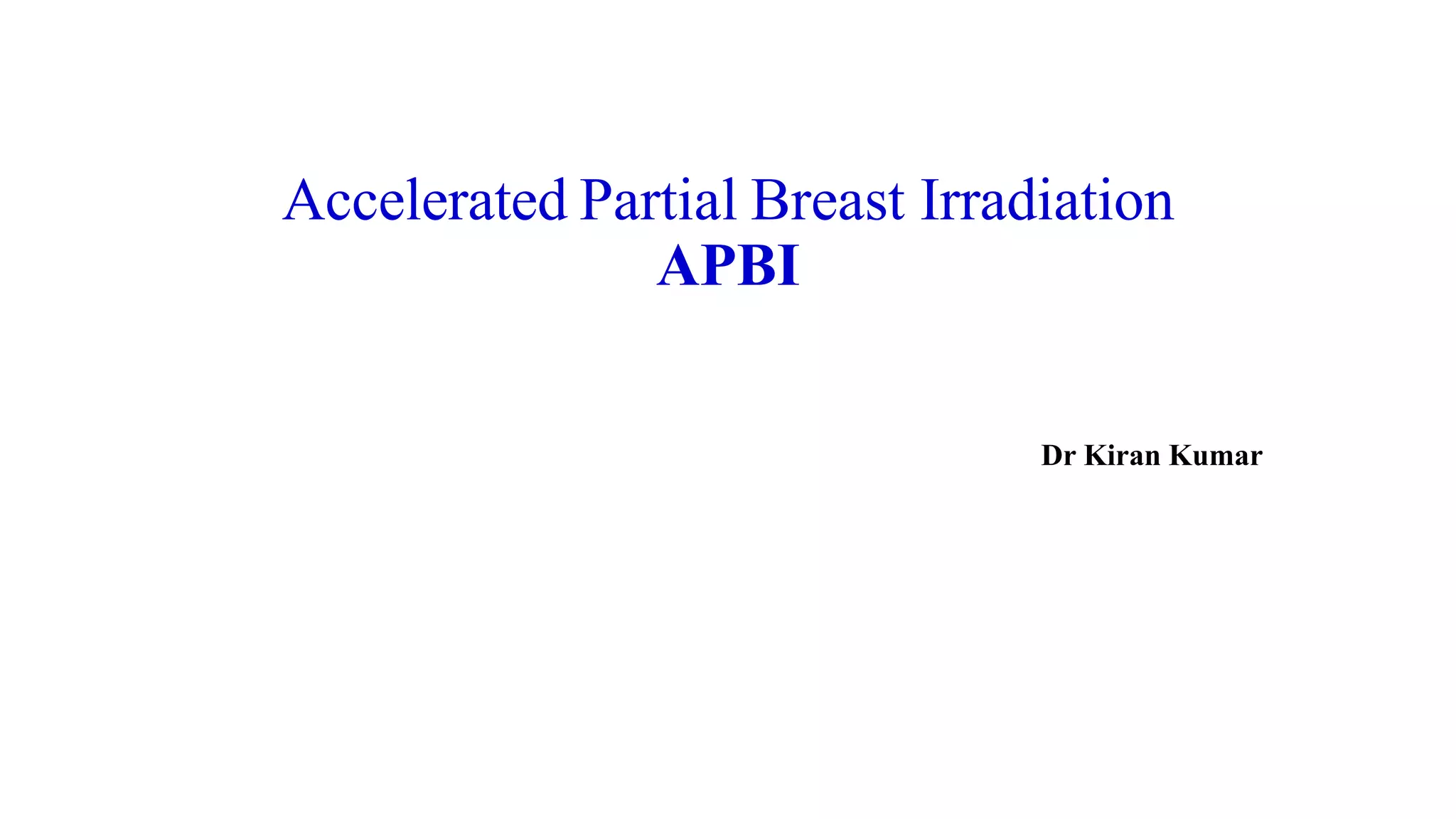 Accelerated Partial Breast Irradiation
APBI

Dr Kiran Kumar